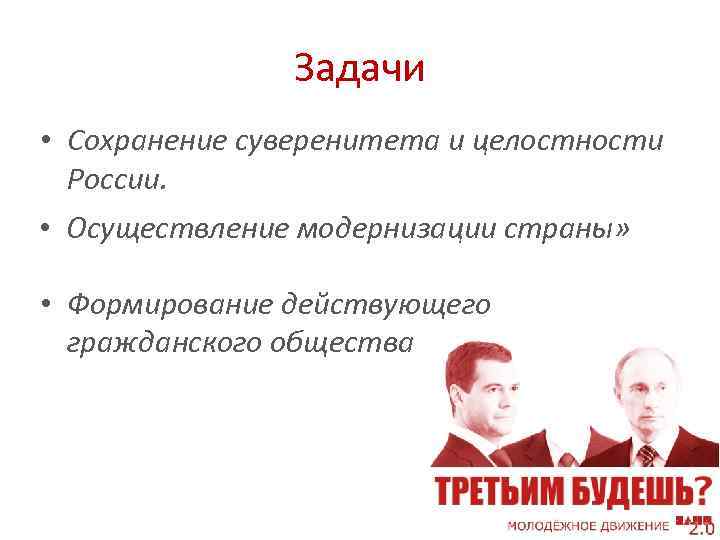 Задачи

• Сохранение суверенитета и целостности России.

• Осуществление модернизации страны»

• Формирование действующего гражданского общества

ТРЕТЬИМ БУДЕШЬ?

МОЛОДЁЖНОЕ ДВИЖЕНИЕ НАШИ 2.0